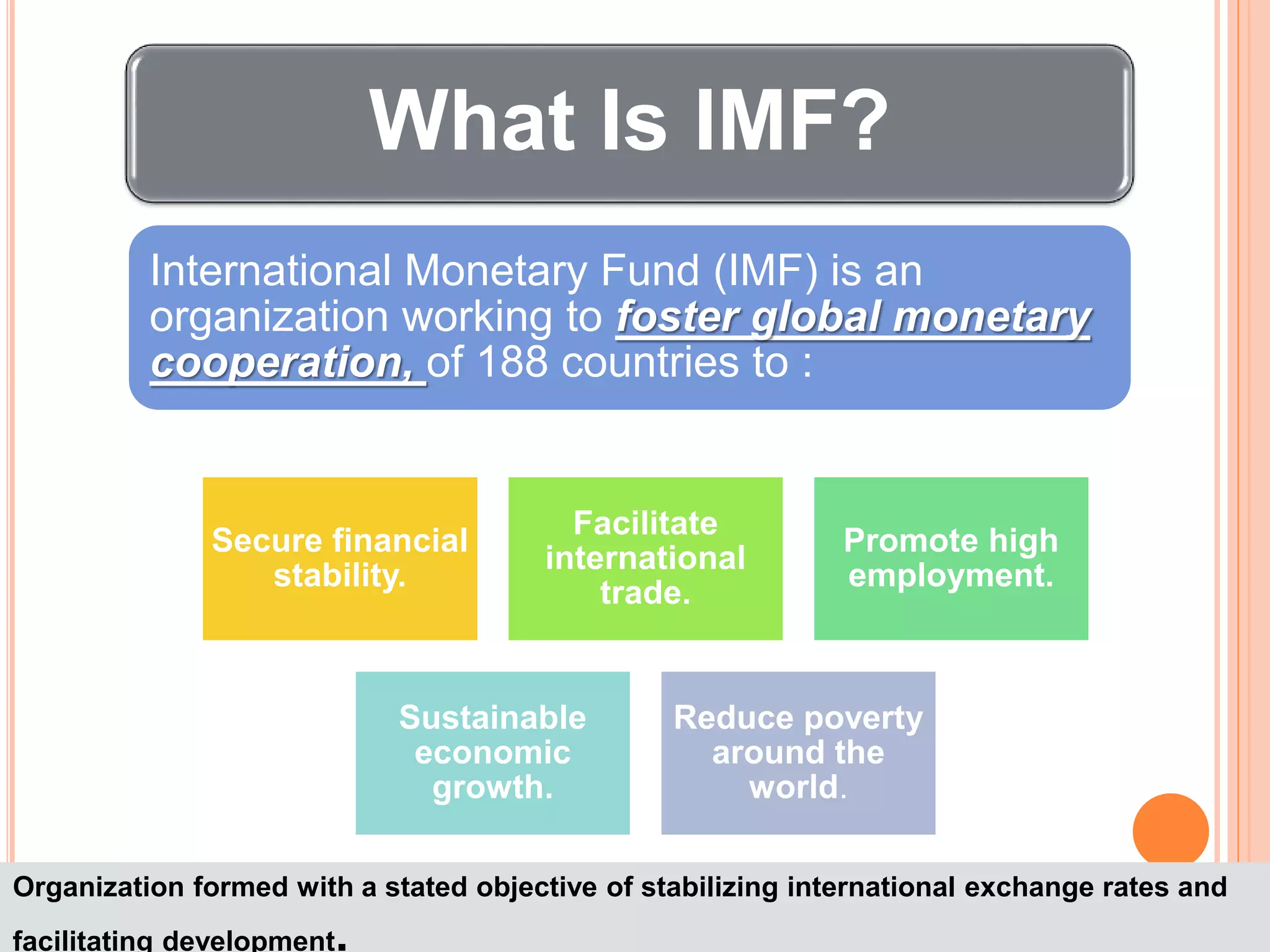 What Is IMF?

International Monetary Fund (IMF) is an organization working to foster global monetary cooperation, of 188 countries to :

Secure financial stability.

Facilitate international trade.

Promote high employment.

Sustainable economic growth.

Reduce poverty around the world.

Organization formed with a stated objective of stabilizing international exchange rates and facilitating development.